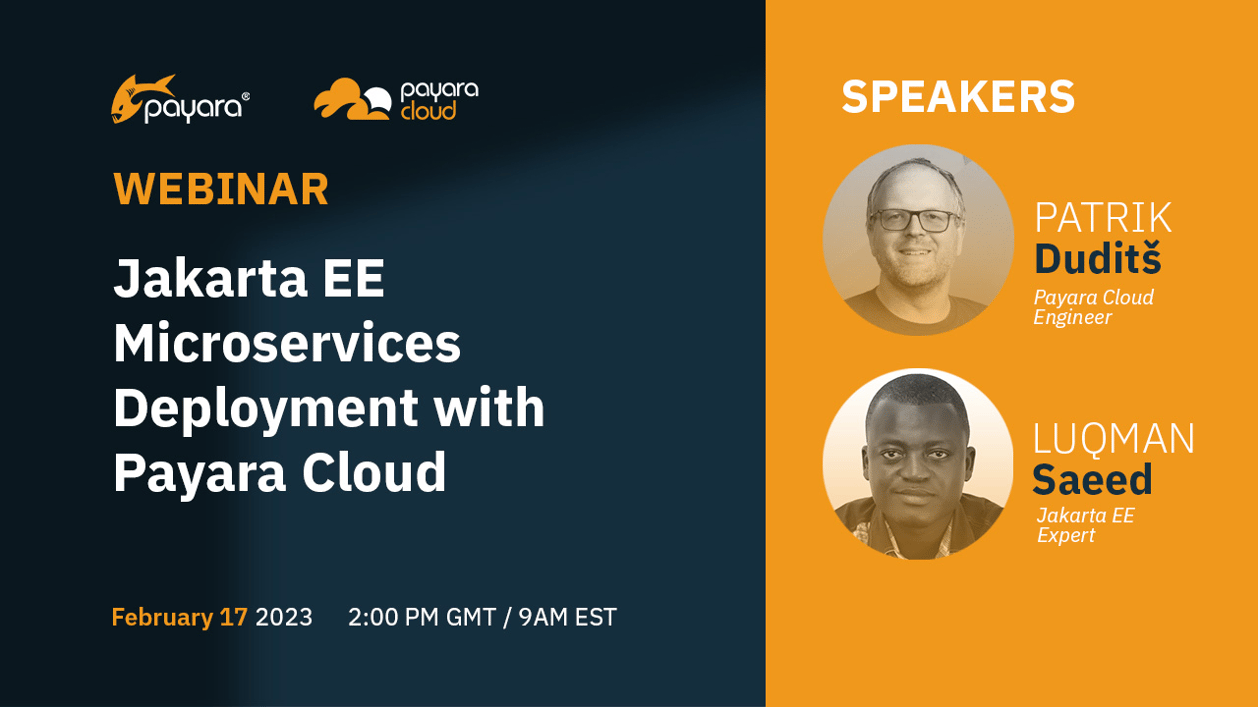 payara®

payara cloud

WEBINAR

Jakarta EE Microservices Deployment with Payara Cloud

February 17 2023 2:00 PM GMT / 9AM EST

SPEAKERS

PATRIK Duditš

Payara Cloud Engineer

LUQMAN Saeed

Jakarta EE Expert